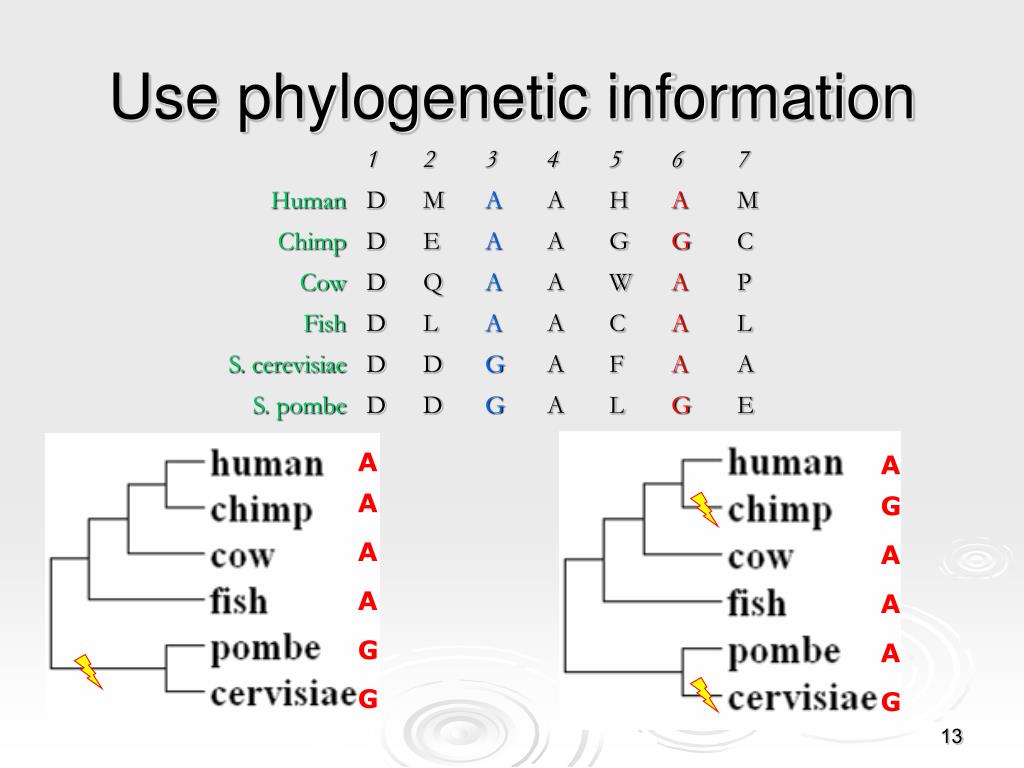 Use phylogenetic information

| | 1 | 2 | 3 | 4 | 5 | 6 | 7 |
|---|---|---|---|---|---|---|---|
| Human | D | M | A | A | H | A | M |
| Chimp | D | E | A | A | G | G | C |
| Cow | D | Q | A | A | W | A | P |
| Fish | D | L | A | A | C | A | L |
| S. cerevisiae | D | D | G | A | F | A | A |
| S. pombe | D | D | G | A | L | G | E |

human A
chimp A
cow A
fish A
pombe G
cervisiae G

human A
chimp G
cow A
fish A
pombe A
cervisiae G

13